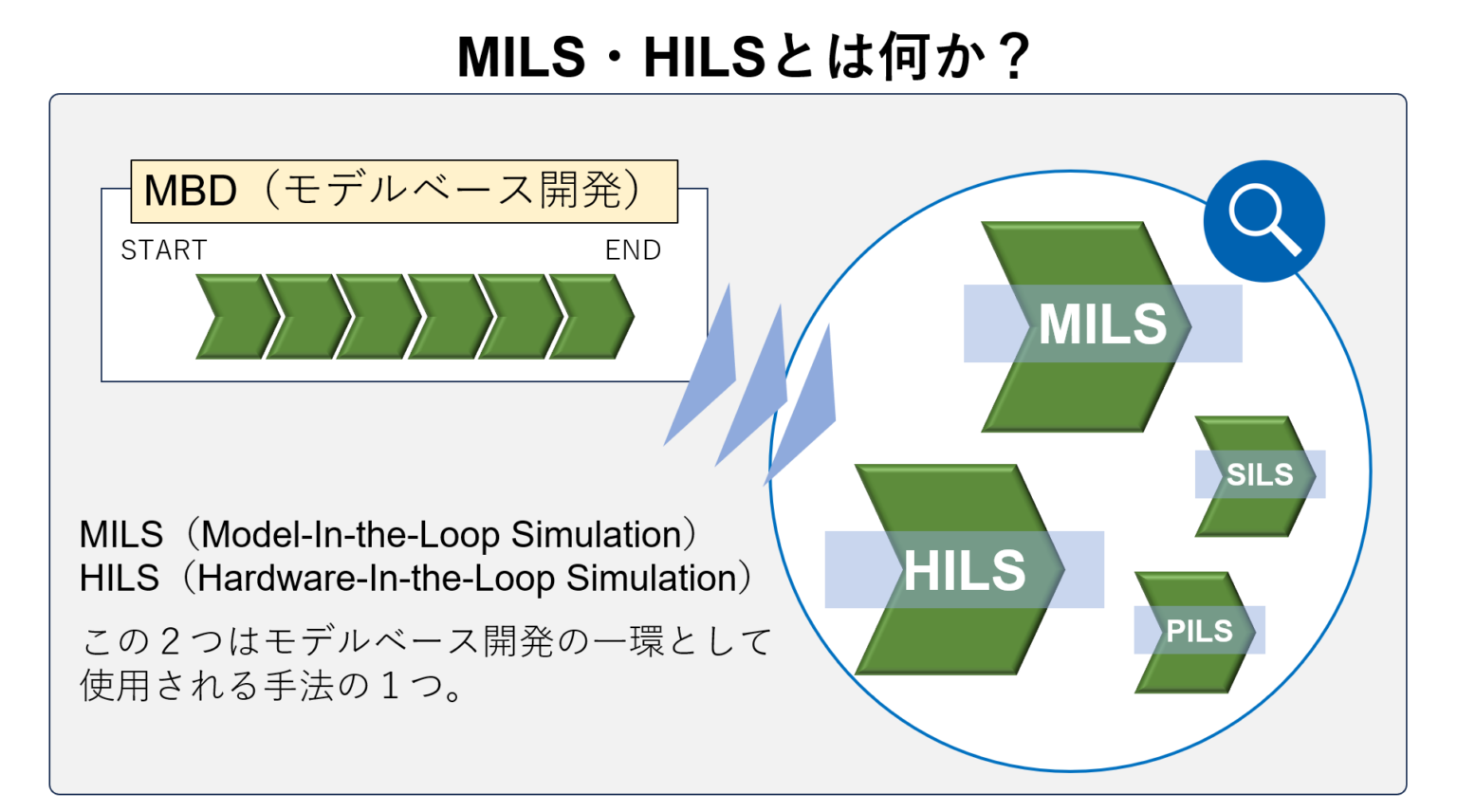 MILS・HILSとは何か？

MBD（モデルベース開発）

START

END

MILS

SILS

HILS

PILS

MILS（Model-In-the-Loop Simulation）
HILS（Hardware-In-the-Loop Simulation）

この２つはモデルベース開発の一環として使用される手法の１つ。